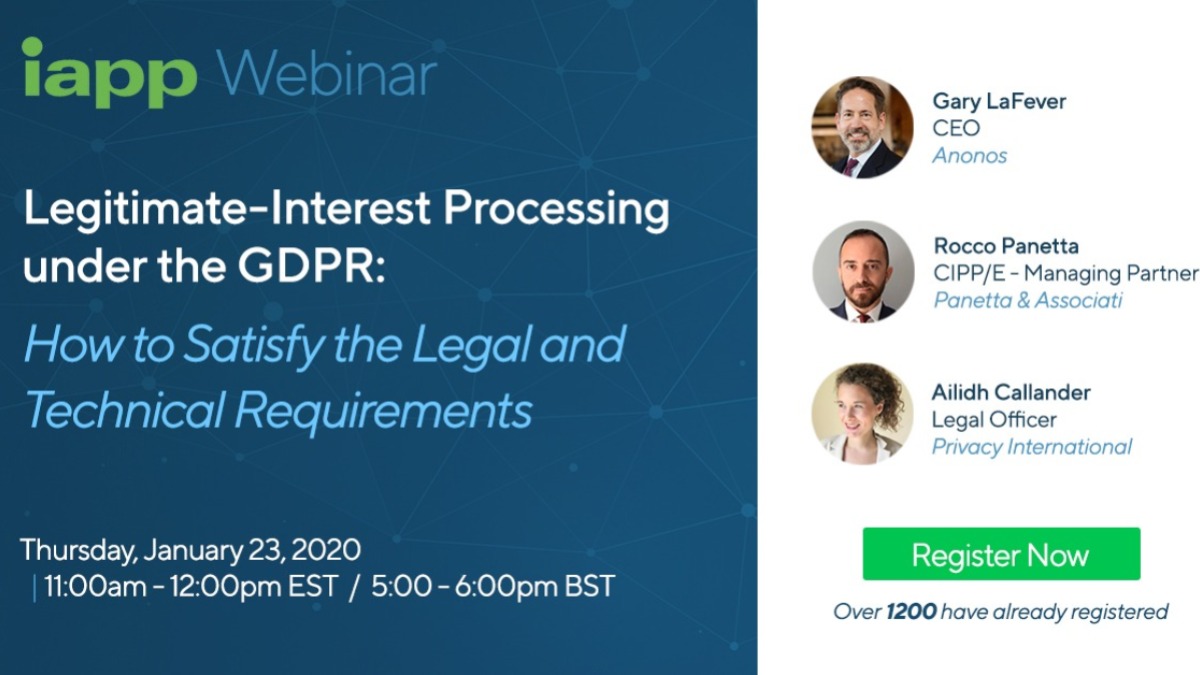 iapp Webinar

Legitimate-Interest Processing under the GDPR:

How to Satisfy the Legal and Technical Requirements

Thursday, January 23, 2020
| 11:00am - 12:00pm EST / 5:00 - 6:00pm BST

Gary LaFever
CEO
Anonos

Rocco Panetta
CIPP/E - Managing Partner
Panetta & Associati

Ailidh Callander
Legal Officer
Privacy International

Register Now

Over 1200 have already registered